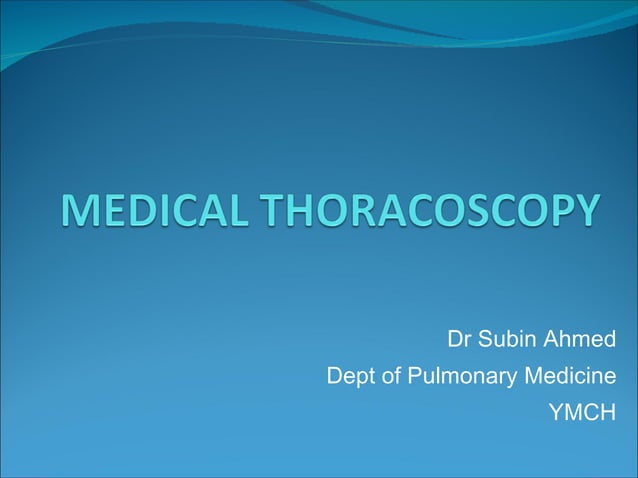 MEDICAL THORACOSCOPY

Dr Subin Ahmed
Dept of Pulmonary Medicine
YMCH